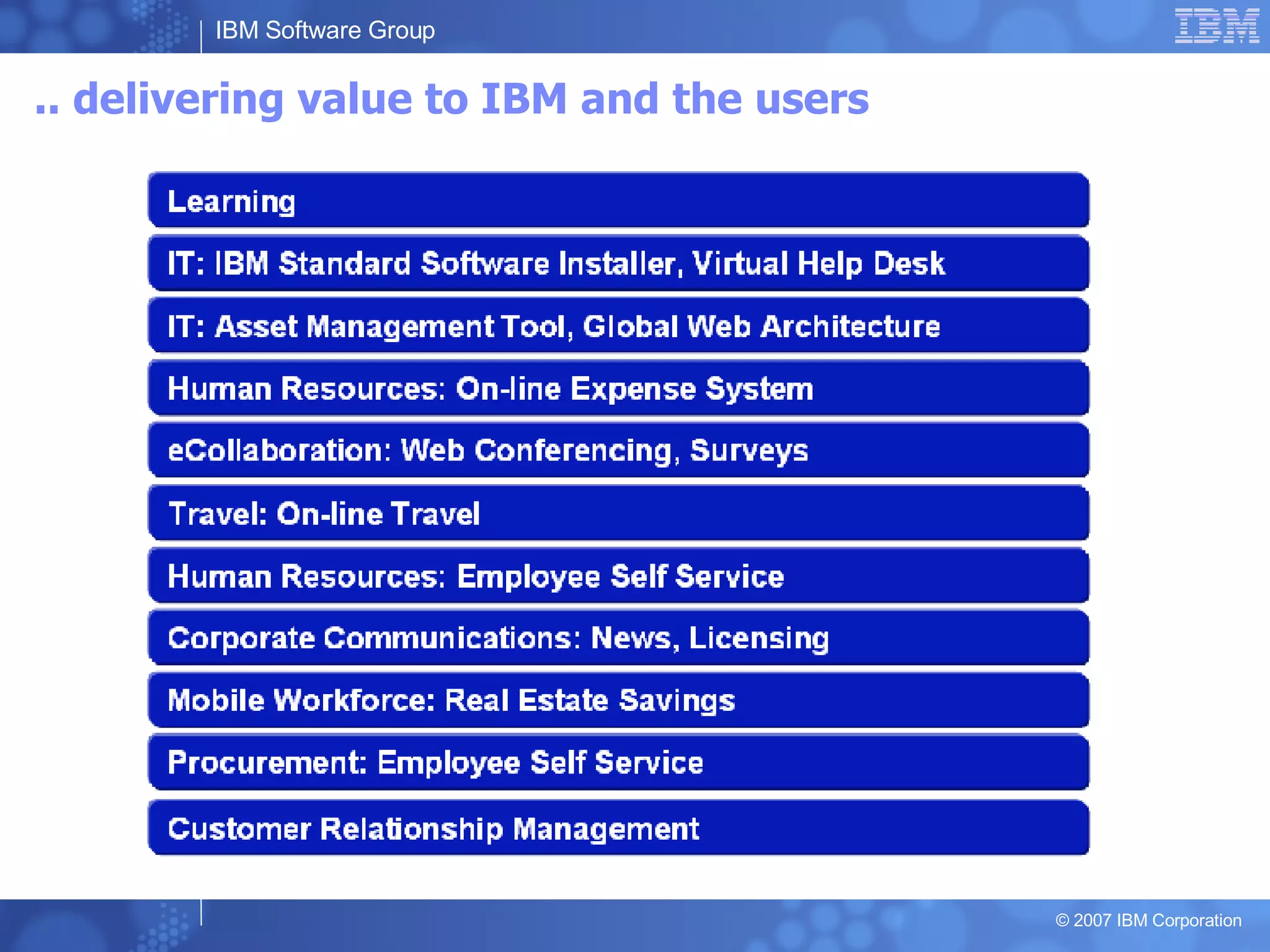 IBM Software Group

IBM

.. delivering value to IBM and the users

Learning

IT: IBM Standard Software Installer, Virtual Help Desk

IT: Asset Management Tool, Global Web Architecture

Human Resources: On-line Expense System

eCollaboration: Web Conferencing, Surveys

Travel: On-line Travel

Human Resources: Employee Self Service

Corporate Communications: News, Licensing

Mobile Workforce: Real Estate Savings

Procurement: Employee Self Service

Customer Relationship Management

© 2007 IBM Corporation